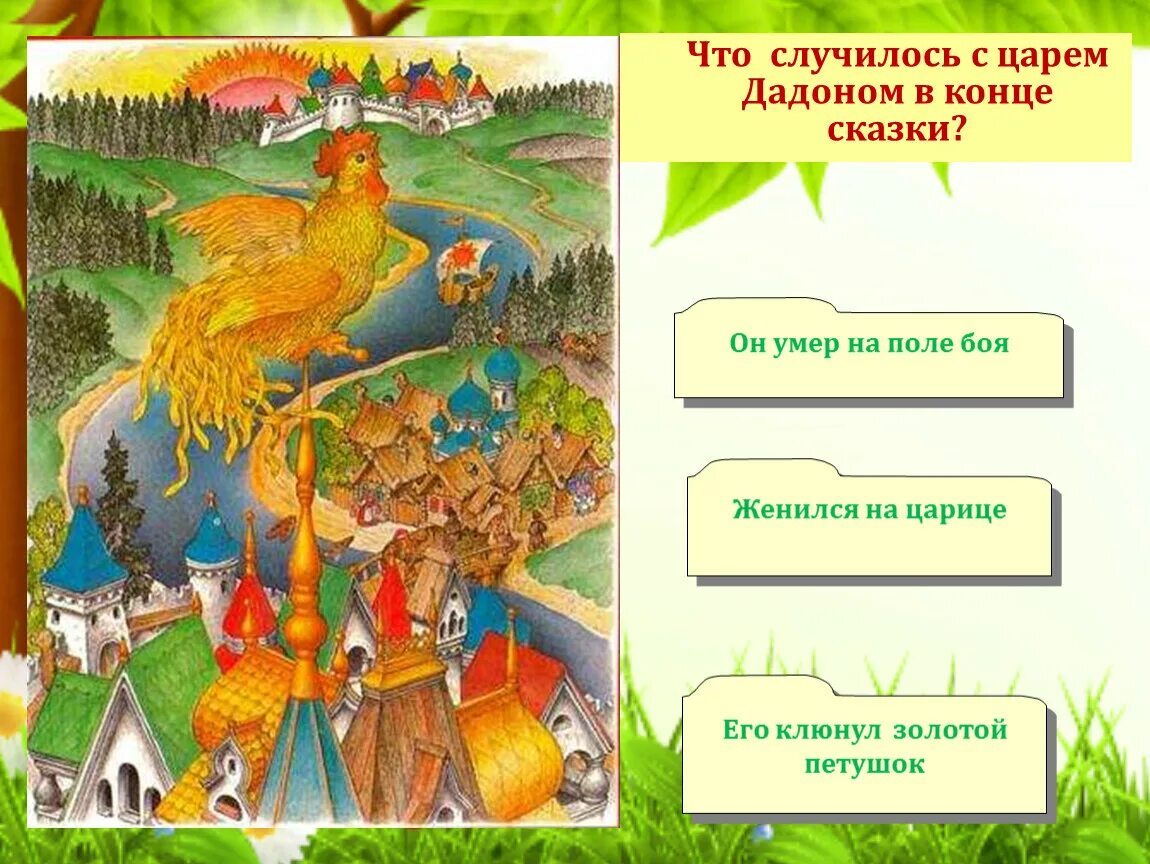 Что случилось с царем Дадоном в конце сказки?

Он умер на поле боя

Женился на царице

Его клюнул золотой петушок